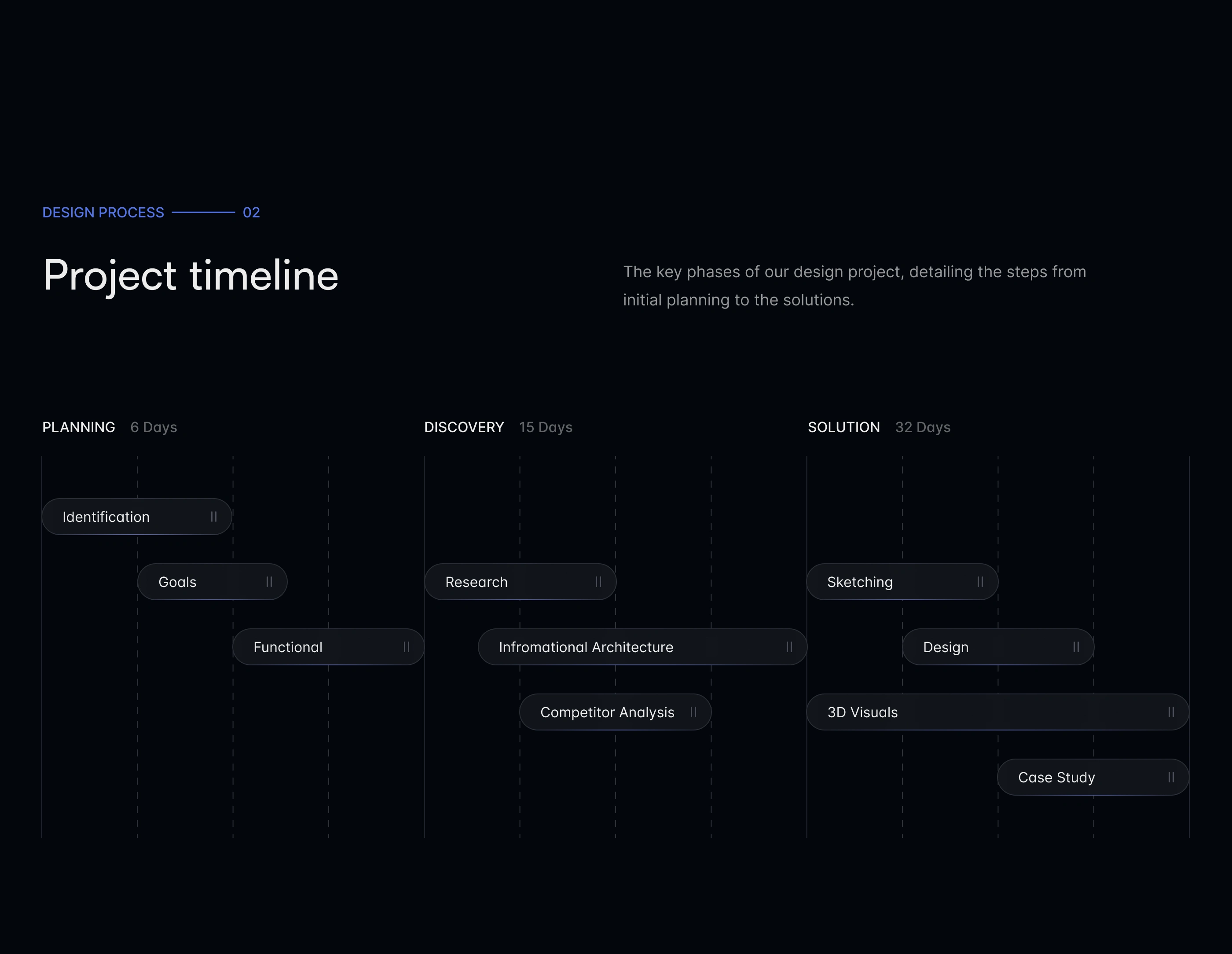 DESIGN PROCESS 02

Project timeline

The key phases of our design project, detailing the steps from initial planning to the solutions.

PLANNING 6 Days

Identification

Goals

Functional

DISCOVERY 15 Days

Research

Infromational Architecture

Competitor Analysis

SOLUTION 32 Days

Sketching

Design

3D Visuals

Case Study